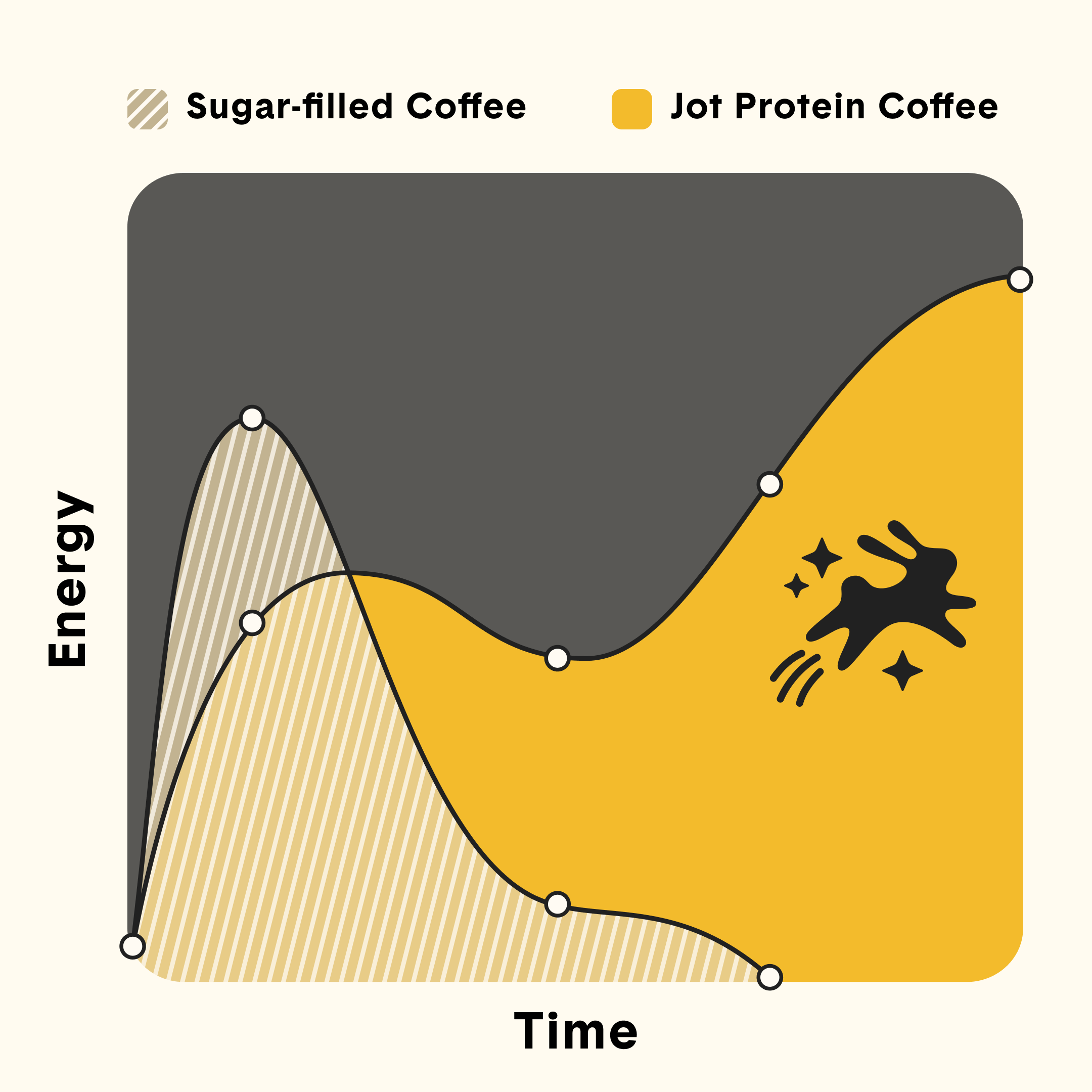 Sugar-filled Coffee

Jot Protein Coffee

Energy

Time